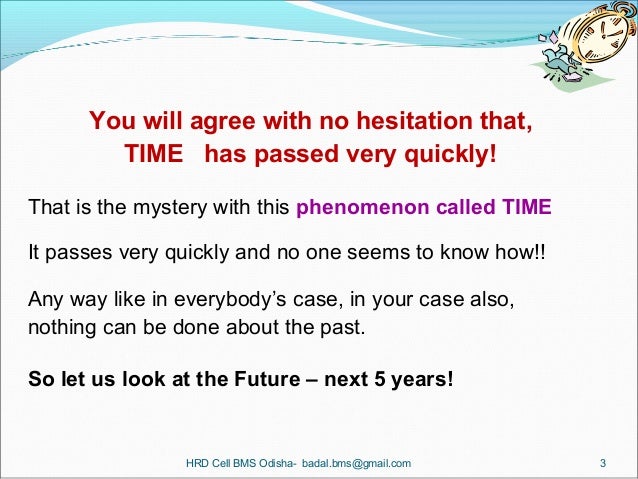 You will agree with no hesitation that, TIME has passed very quickly!

That is the mystery with this phenomenon called TIME

It passes very quickly and no one seems to know how!!

Any way like in everybody's case, in your case also, nothing can be done about the past.

So let us look at the Future – next 5 years!

HRD Cell BMS Odisha- badal.bms@gmail.com

3